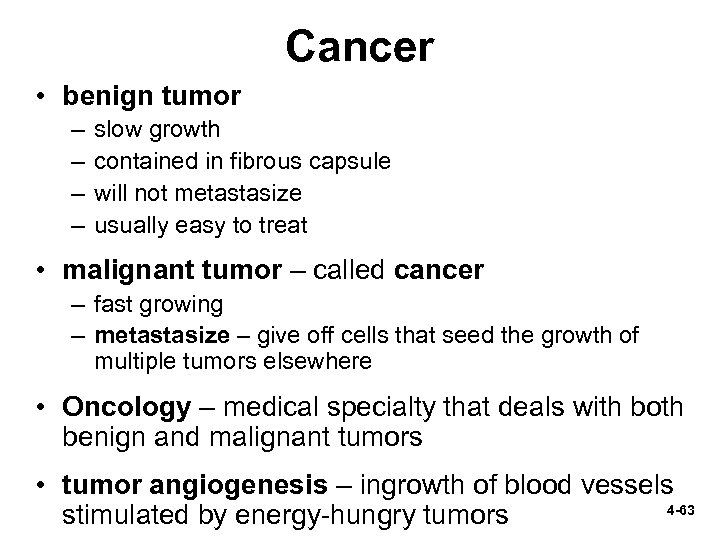 Cancer

• benign tumor
– slow growth
– contained in fibrous capsule
– will not metastasize
– usually easy to treat

• malignant tumor – called cancer
– fast growing
– metastasize – give off cells that seed the growth of multiple tumors elsewhere

• Oncology – medical specialty that deals with both benign and malignant tumors

• tumor angiogenesis – ingrowth of blood vessels stimulated by energy-hungry tumors

4-63